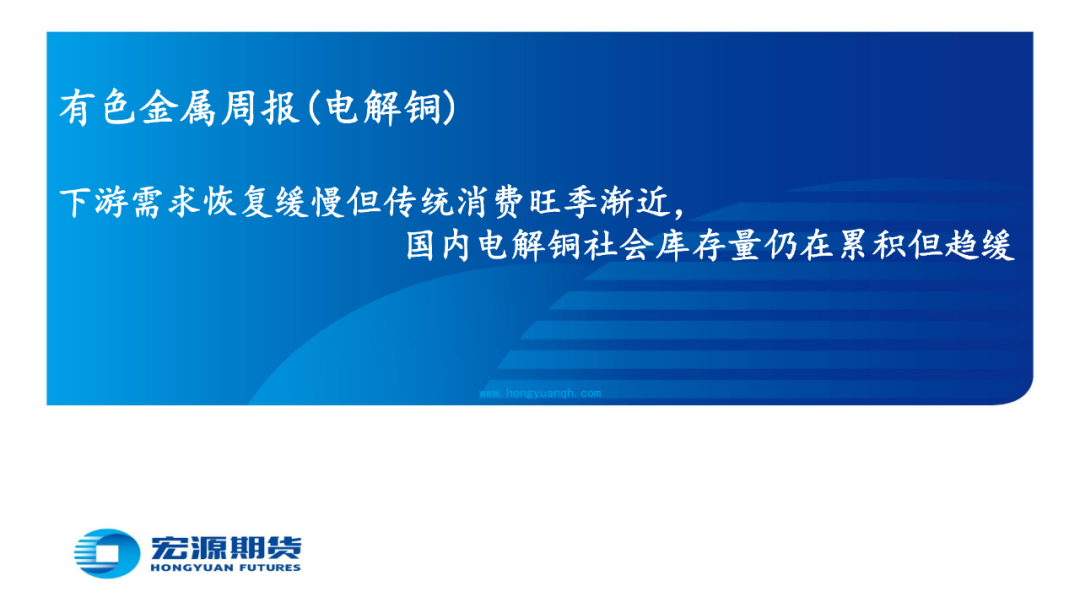 有色金属周报(电解铜)

下游需求恢复缓慢但传统消费旺季渐近，
国内电解铜社会库存量仍在累积但趋缓

www.hongyuanqh.com

宏源期货
HONGYUAN FUTURES